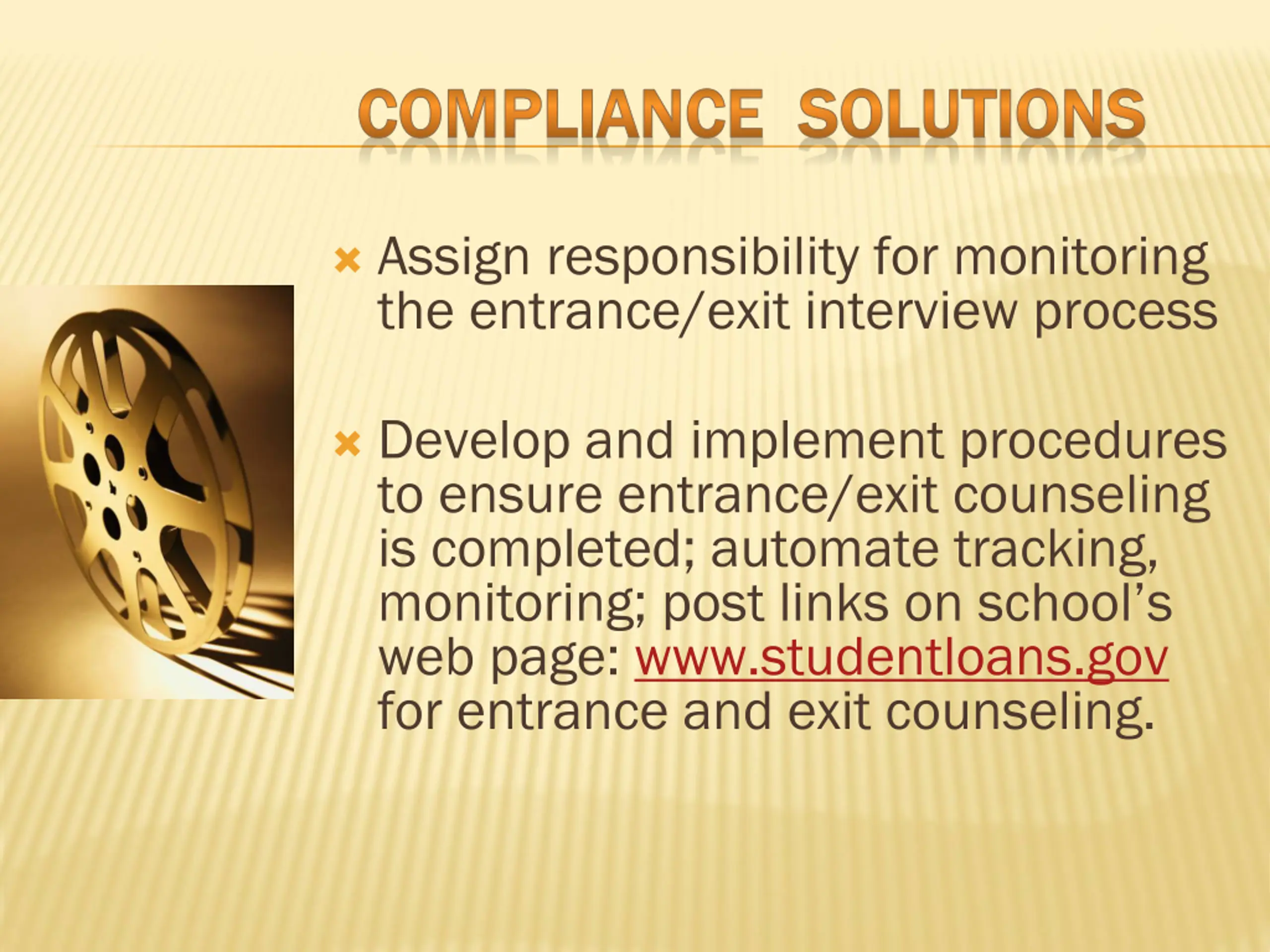 COMPLIANCE SOLUTIONS

Assign responsibility for monitoring the entrance/exit interview process

Develop and implement procedures to ensure entrance/exit counseling is completed; automate tracking, monitoring; post links on school’s web page: www.studentloans.gov for entrance and exit counseling.